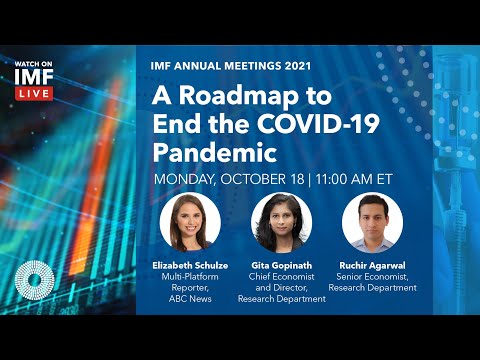 WATCH ON
IMF
LIVE

IMF ANNUAL MEETINGS 2021

A Roadmap to End the COVID-19 Pandemic

MONDAY, OCTOBER 18 | 11:00 AM ET

Elizabeth Schulze
Multi-Platform Reporter, ABC News

Gita Gopinath
Chief Economist and Director, Research Department

Ruchir Agarwal
Senior Economist, Research Department